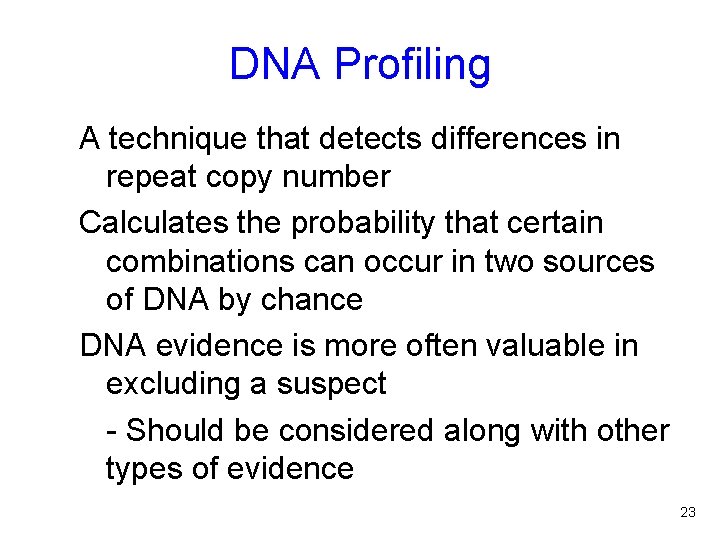 DNA Profiling

A technique that detects differences in repeat copy number

Calculates the probability that certain combinations can occur in two sources of DNA by chance

DNA evidence is more often valuable in excluding a suspect

- Should be considered along with other types of evidence

23